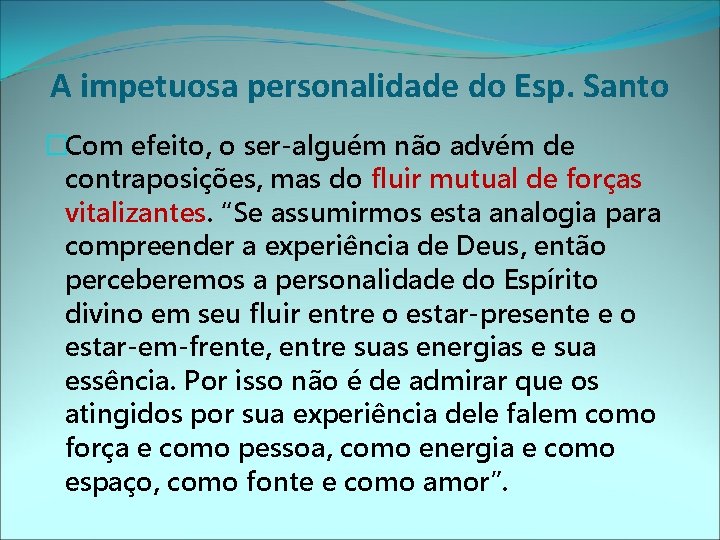 A impetuosa personalidade do Esp. Santo

Com efeito, o ser-alguém não advém de contraposições, mas do fluir mutual de forças vitalizantes. “Se assumirmos esta analogia para compreender a experiência de Deus, então perceberemos a personalidade do Espírito divino em seu fluir entre o estar-presente e o estar-em-frente, entre suas energias e sua essência. Por isso não é de admirar que os atingidos por sua experiência dele falem como força e como pessoa, como energia e como espaço, como fonte e como amor”.